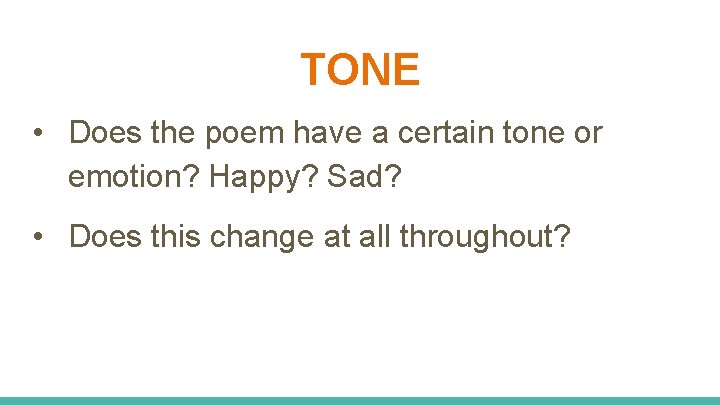 TONE

• Does the poem have a certain tone or emotion? Happy? Sad?

• Does this change at all throughout?